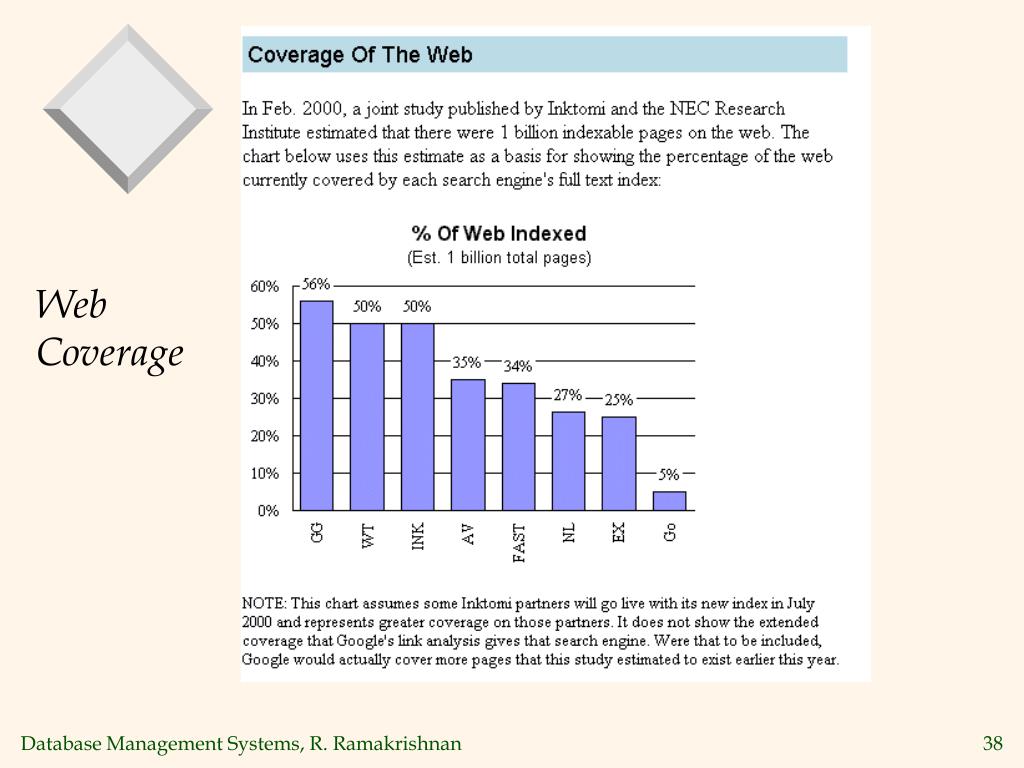 Web Coverage

Coverage Of The Web

In Feb. 2000, a joint study published by Inktomi and the NEC Research Institute estimated that there were 1 billion indexable pages on the web. The chart below uses this estimate as a basis for showing the percentage of the web currently covered by each search engine's full text index:

% Of Web Indexed
(Est. 1 billion total pages)

60%
50%
40%
30%
20%
10%
0%

56%
50%
50%
35%
34%
27%
25%
5%

GG
WT
INK
AV
FAST
NL
EX
Go

NOTE: This chart assumes some Inktomi partners will go live with its new index in July 2000 and represents greater coverage on those partners. It does not show the extended coverage that Google's link analysis gives that search engine. Were that to be included, Google would actually cover more pages that this study estimated to exist earlier this year.

Database Management Systems, R. Ramakrishnan

38